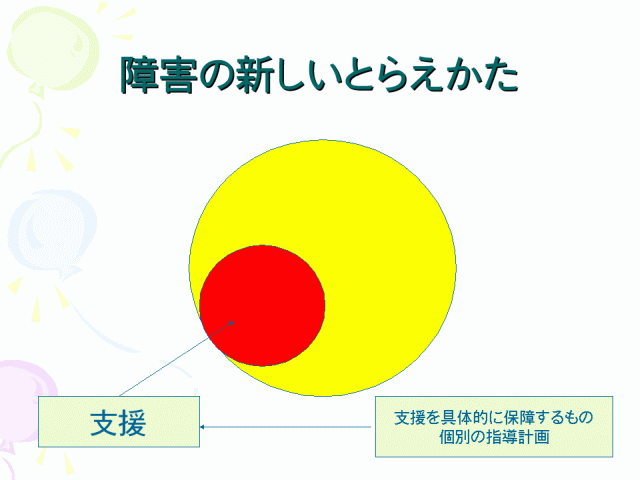 障害の新しいとらえかた

支援

支援を具体的に保障するもの
個別の指導計画